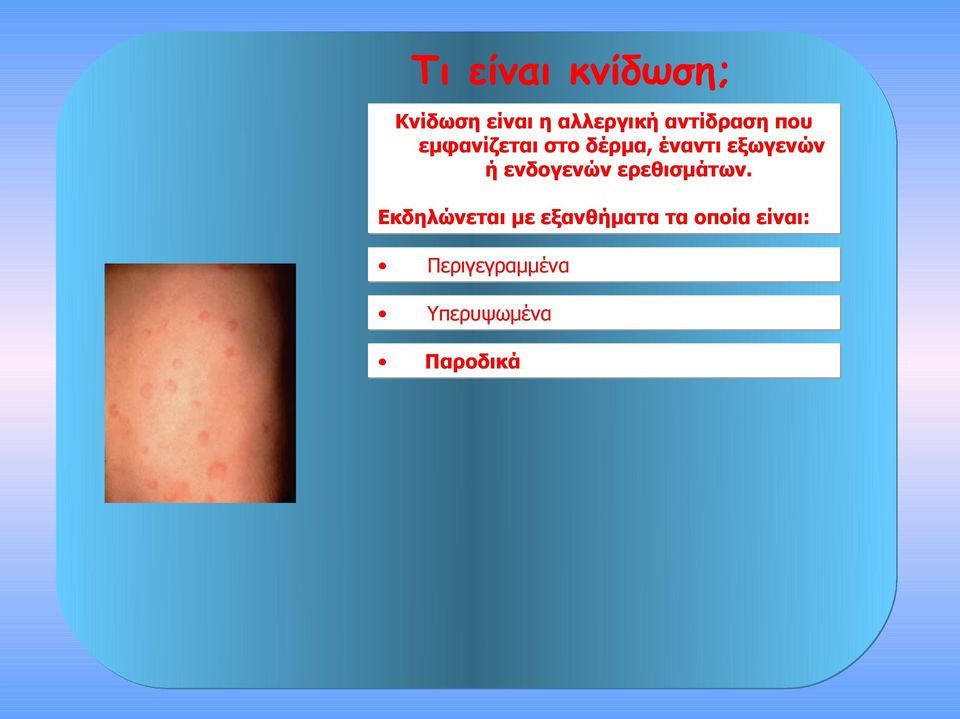 Τι είναι κνίδωση;

Κνίδωση είναι η αλλεργική αντίδραση που εμφανίζεται στο δέρμα, έναντι εξωγενών ή ενδογενών ερεθισμάτων.

Εκδηλώνεται με εξανθήματα τα οποία είναι:

• Περιγεγραμμένα

• Υπερυψωμένα

• Παροδικά